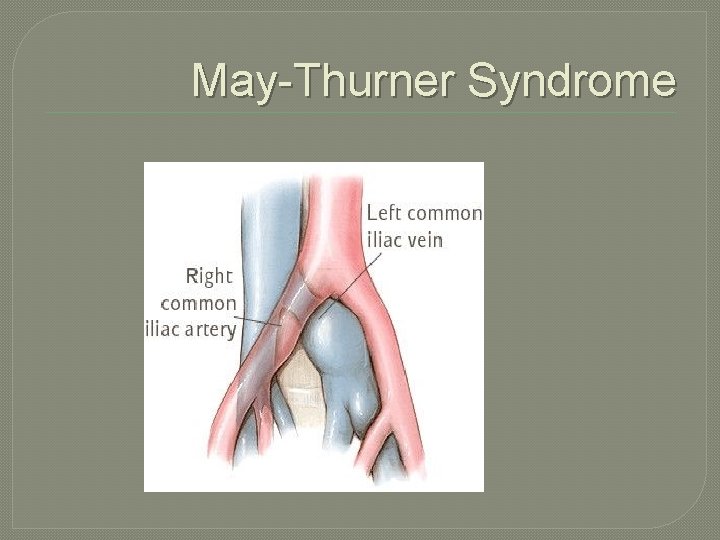 May-Thurner Syndrome

Left common iliac vein

Right common iliac artery